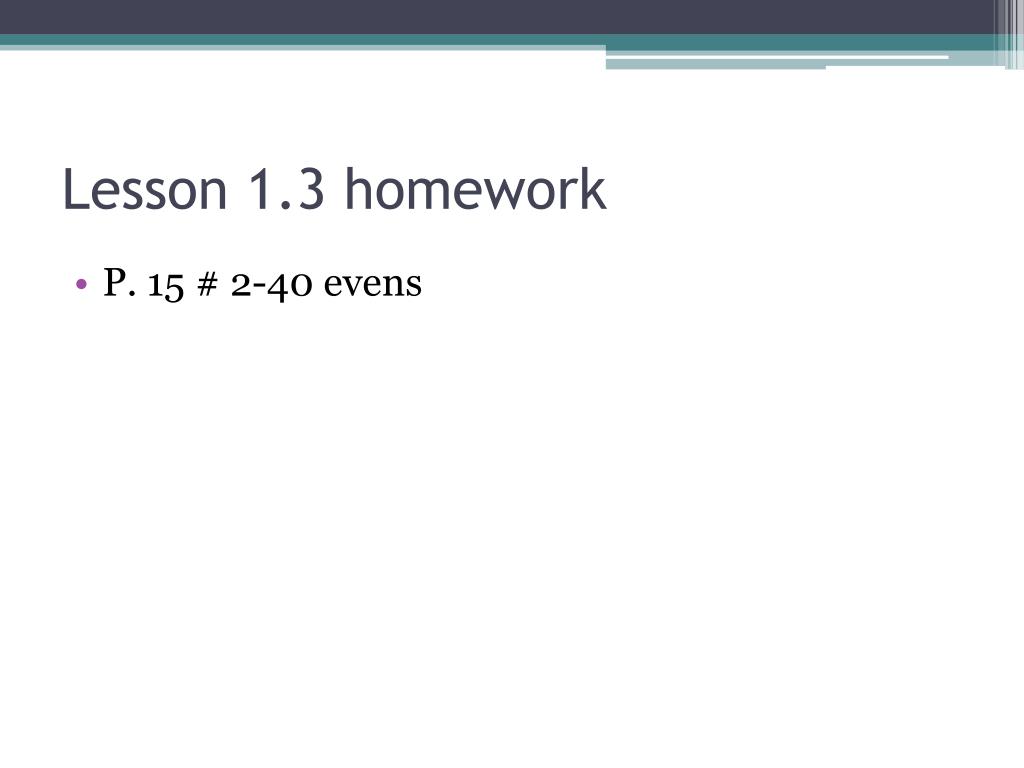 Lesson 1.3 homework

• P. 15 # 2-40 evens